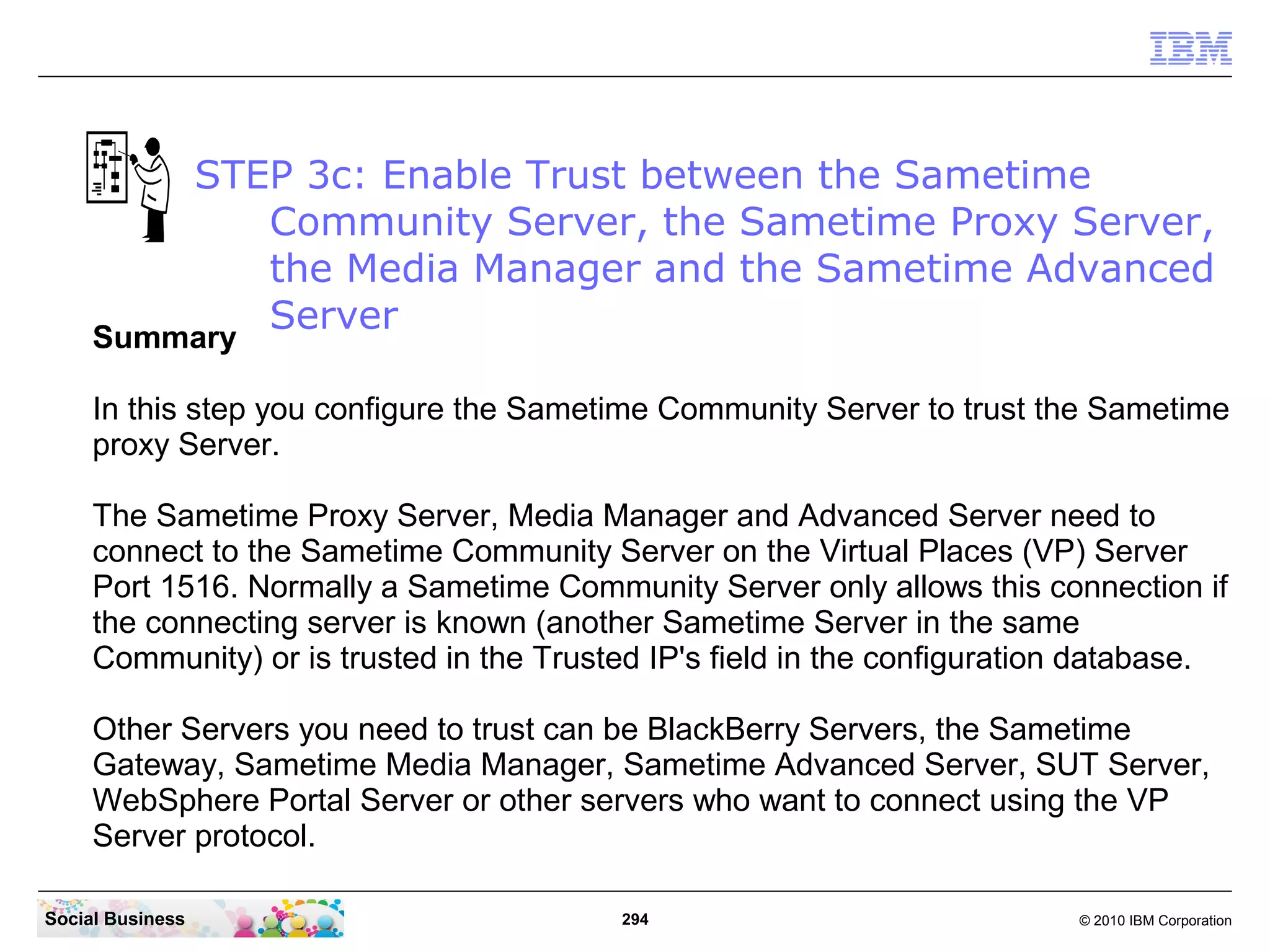 IBM

STEP 3c: Enable Trust between the Sametime Community Server, the Sametime Proxy Server, the Media Manager and the Sametime Advanced Server

Summary

In this step you configure the Sametime Community Server to trust the Sametime proxy Server.

The Sametime Proxy Server, Media Manager and Advanced Server need to connect to the Sametime Community Server on the Virtual Places (VP) Server Port 1516. Normally a Sametime Community Server only allows this connection if the connecting server is known (another Sametime Server in the same Community) or is trusted in the Trusted IP's field in the configuration database.

Other Servers you need to trust can be BlackBerry Servers, the Sametime Gateway, Sametime Media Manager, Sametime Advanced Server, SUT Server, WebSphere Portal Server or other servers who want to connect using the VP Server protocol.

Social Business

294

© 2010 IBM Corporation